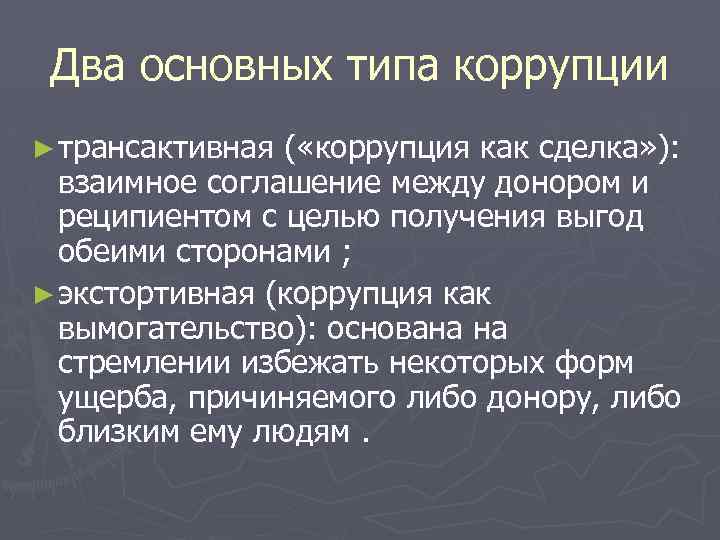 Два основных типа коррупции

► трансактивная («коррупция как сделка»): взаимное соглашение между донором и реципиентом с целью получения выгод обеими сторонами ;

► экстортивная (коррупция как вымогательство): основана на стремлении избежать некоторых форм ущерба, причиняемого либо донору, либо близким ему людям .